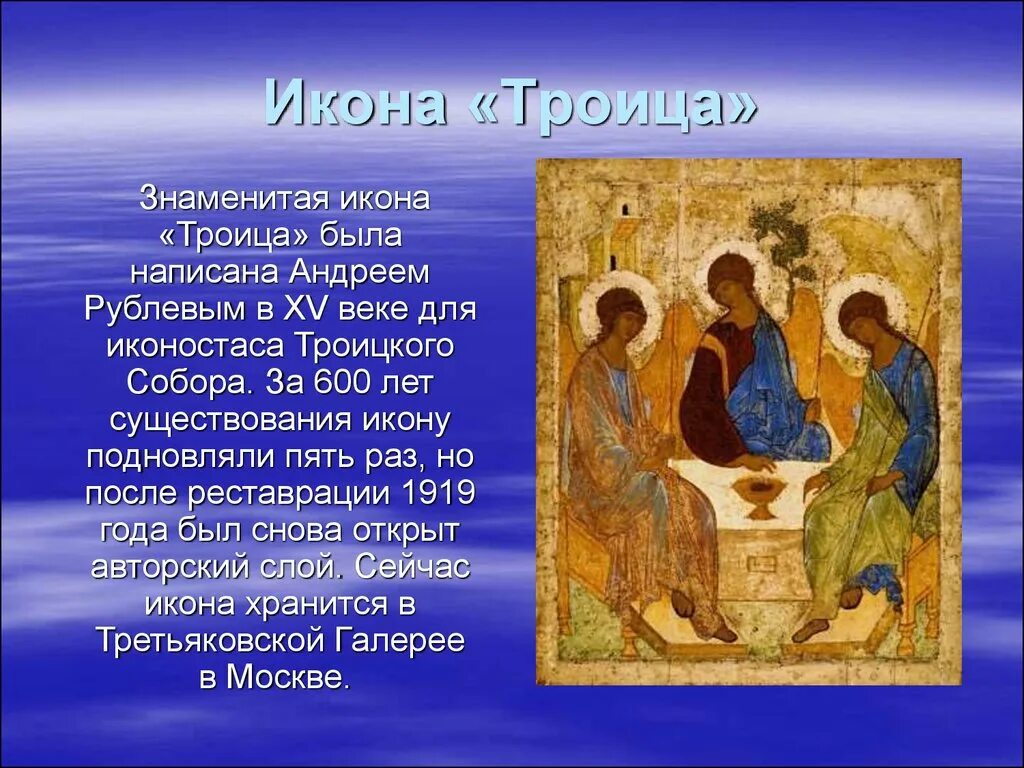 Икона «Троица»

Знаменитая икона «Троица» была написана Андреем Рублевым в XV веке для иконостаса Троицкого Собора. За 600 лет существования икону подновляли пять раз, но после реставрации 1919 года был снова открыт авторский слой. Сейчас икона хранится в Третьяковской Галерее в Москве.